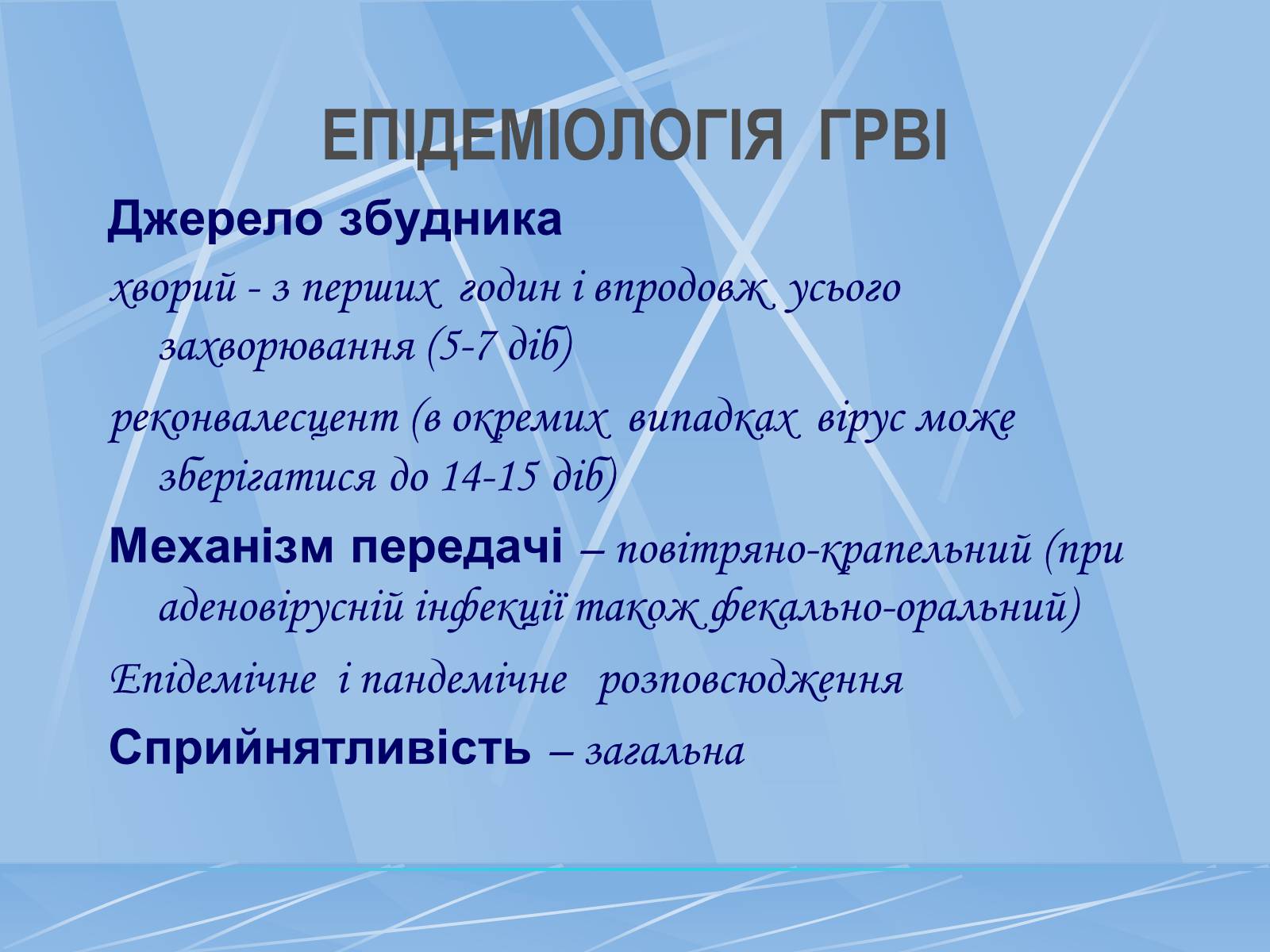 ЕПІДЕМІОЛОГІЯ ГРВІ

Джерело збудника

хворий - з перших годин і впродовж усього захворювання (5-7 діб)

реконвалесцент (в окремих випадках вірус може зберігатися до 14-15 діб)

Механізм передачі – повітряно-крапельний (при аденовірусній інфекції також фекально-оральний)

Епідемічне і пандемічне розповсюдження

Сприйнятливість – загальна